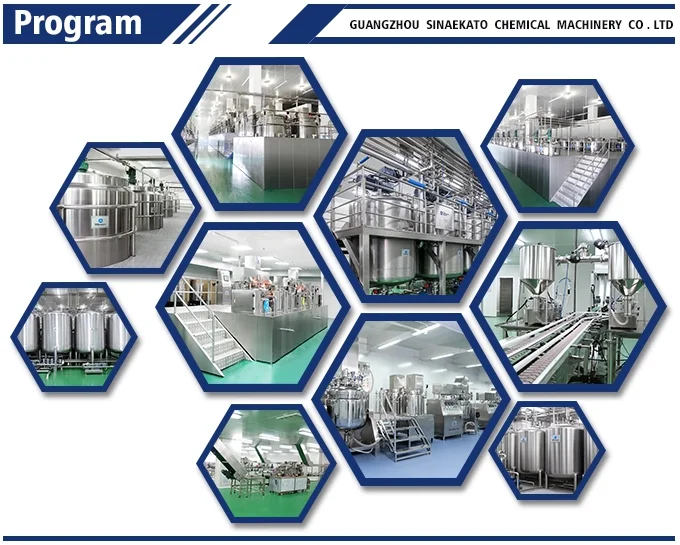 Program

GUANGZHOU SINAEKATO CHEMICAL MACHINERY CO . LTD